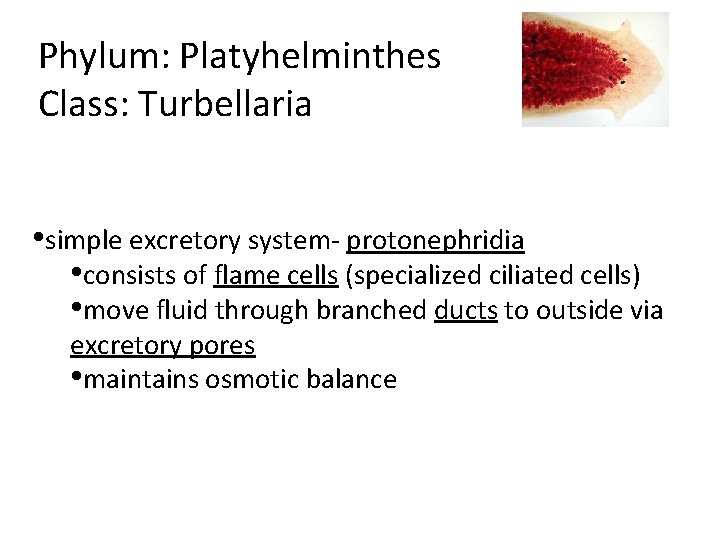 Phylum: Platyhelminthes
Class: Turbellaria

•simple excretory system- protonephridia
•consists of flame cells (specialized ciliated cells)
•move fluid through branched ducts to outside via excretory pores
•maintains osmotic balance